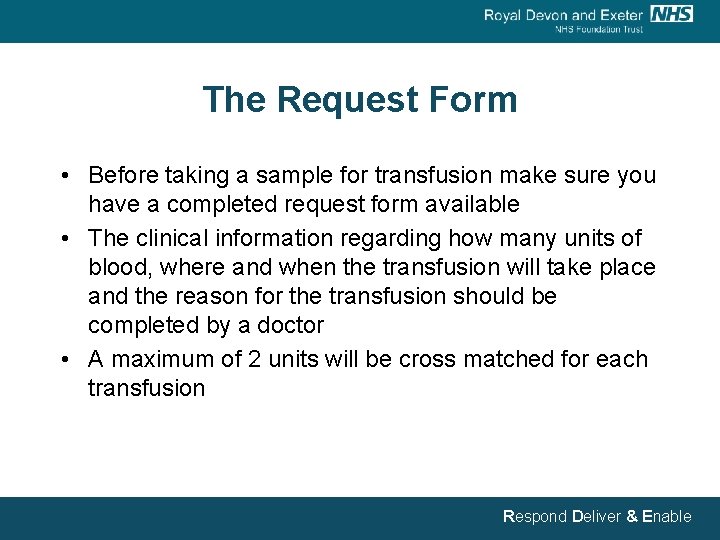 Royal Devon and Exeter NHS
NHS Foundation Trust

The Request Form

• Before taking a sample for transfusion make sure you have a completed request form available
• The clinical information regarding how many units of blood, where and when the transfusion will take place and the reason for the transfusion should be completed by a doctor
• A maximum of 2 units will be cross matched for each transfusion

Respond Deliver & Enable